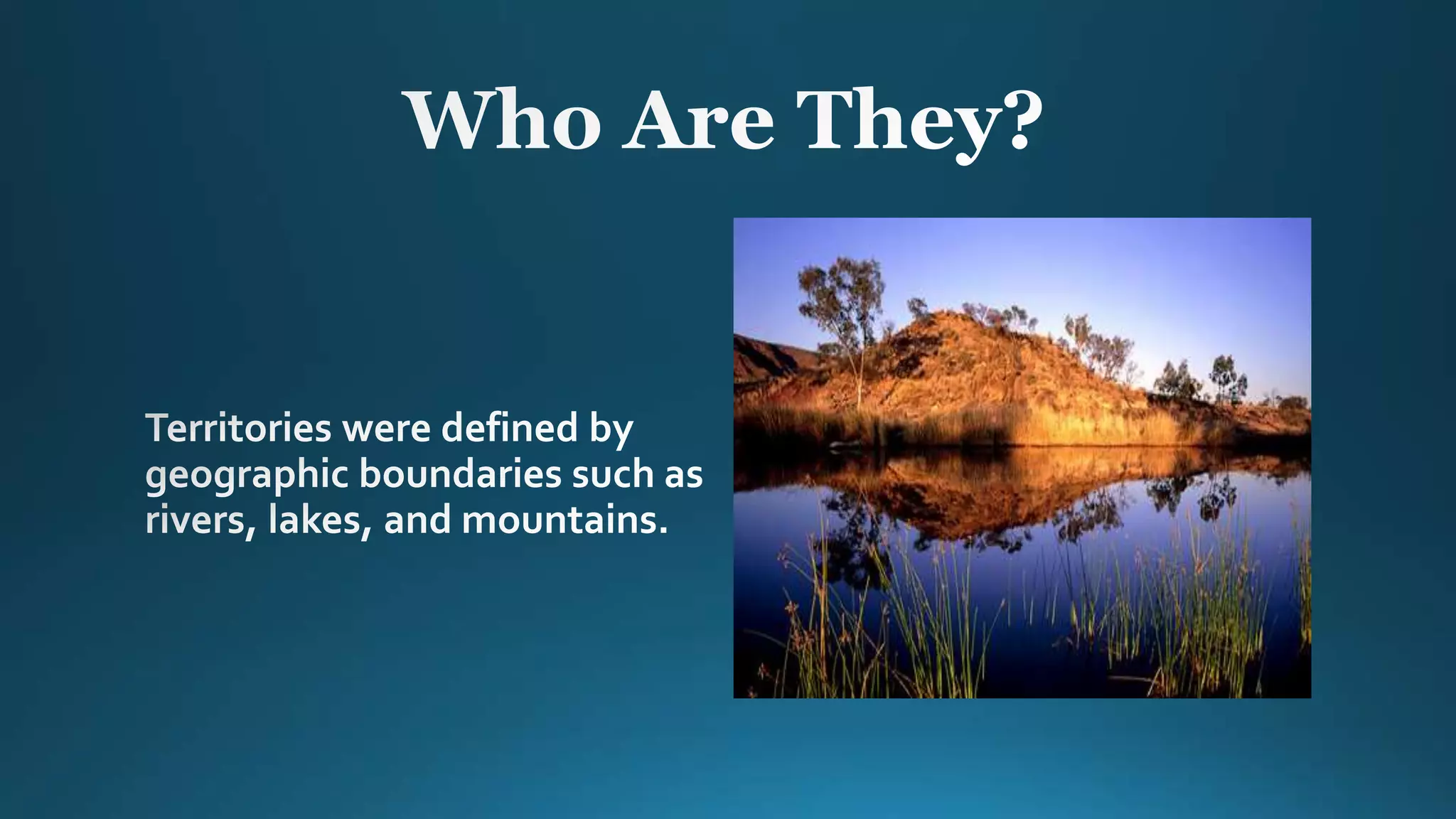 Who Are They?

Territories were defined by geographic boundaries such as rivers, lakes, and mountains.